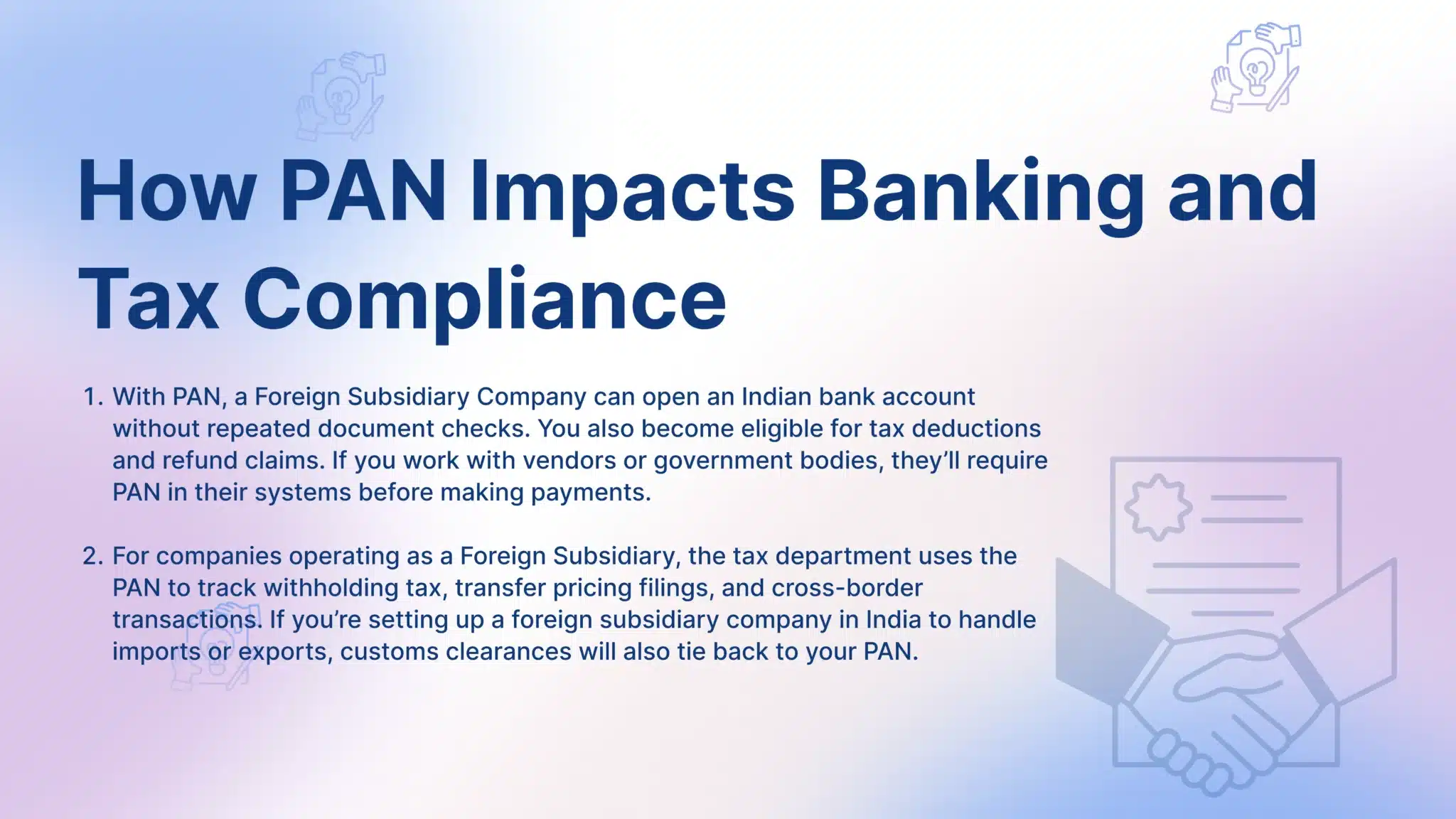 How PAN Impacts Banking and Tax Compliance

1. With PAN, a Foreign Subsidiary Company can open an Indian bank account without repeated document checks. You also become eligible for tax deductions and refund claims. If you work with vendors or government bodies, they'll require PAN in their systems before making payments.

2. For companies operating as a Foreign Subsidiary, the tax department uses the PAN to track withholding tax, transfer pricing filings, and cross-border transactions. If you're setting up a foreign subsidiary company in India to handle imports or exports, customs clearances will also tie back to your PAN.